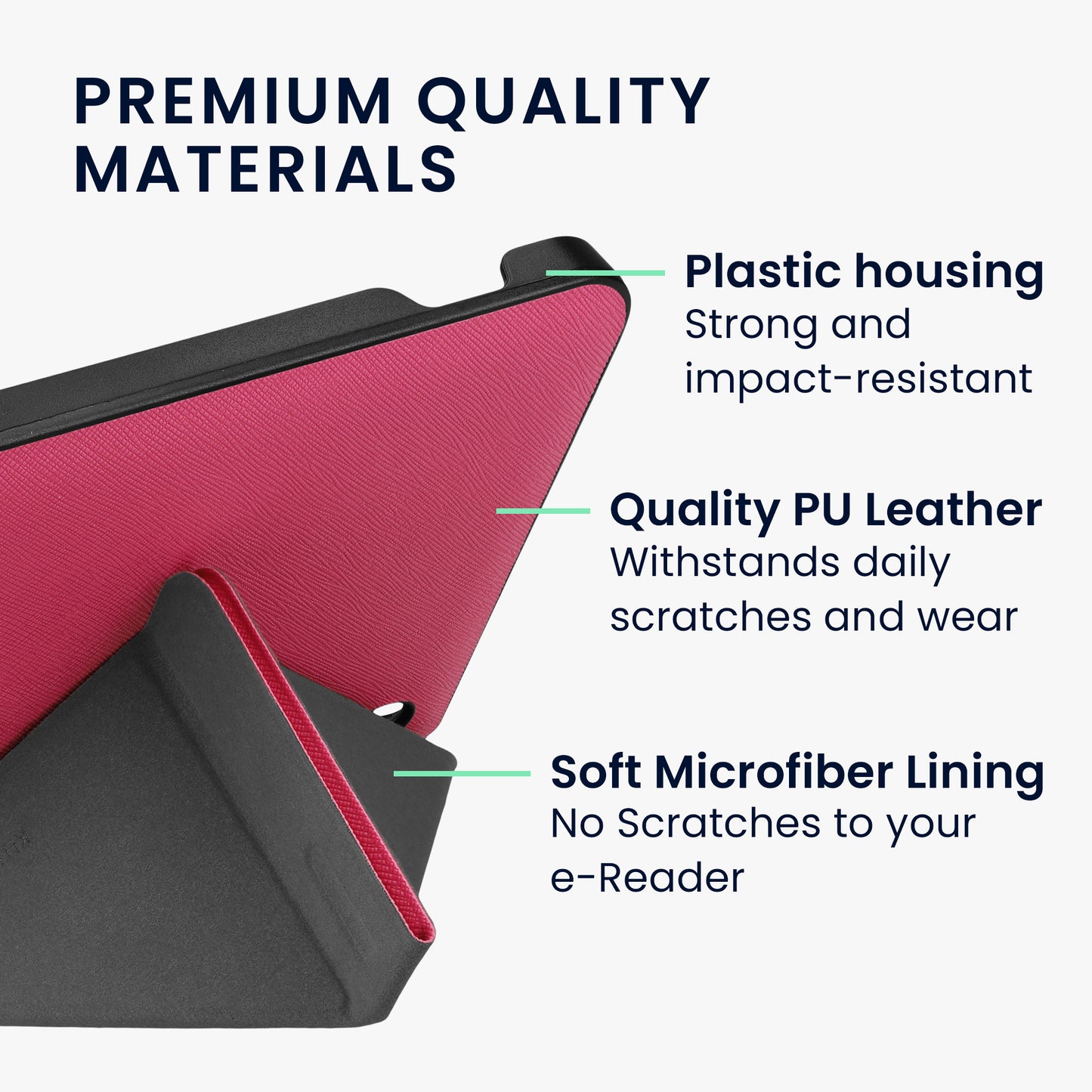 PREMIUM QUALITY MATERIALS

Plastic housing
Strong and impact-resistant

Quality PU Leather
Withstands daily scratches and wear

Soft Microfiber Lining
No Scratches to your e-Reader